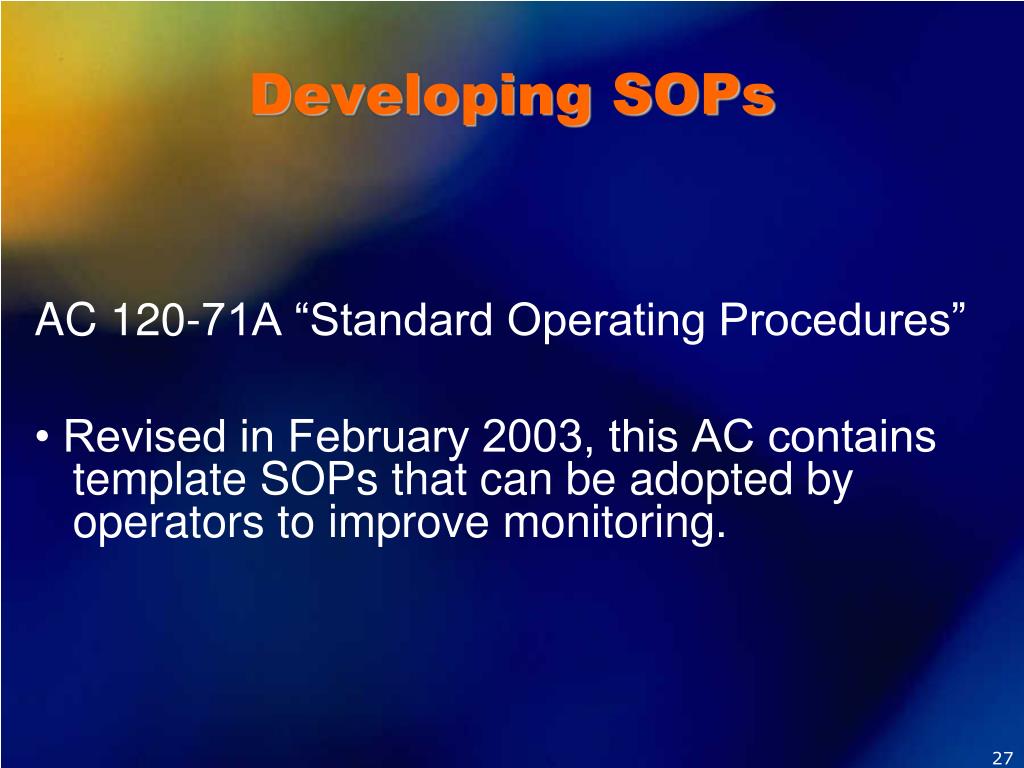 Developing SOPs

AC 120-71A “Standard Operating Procedures”

• Revised in February 2003, this AC contains template SOPs that can be adopted by operators to improve monitoring.

27